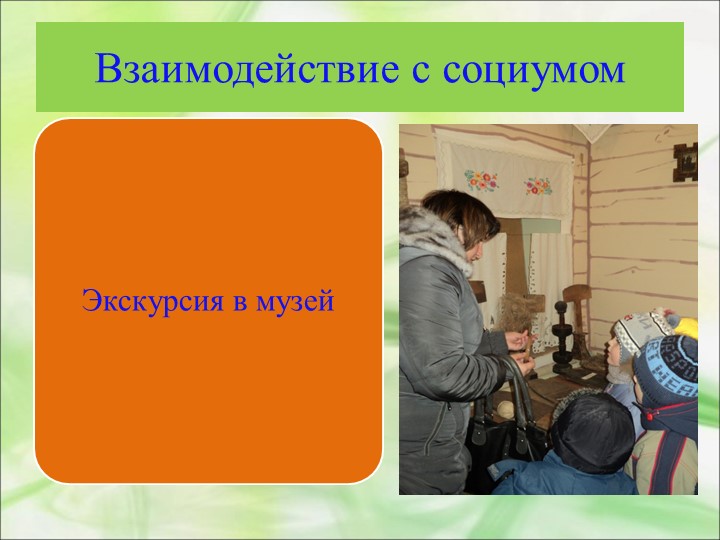 Взаимодействие с социумом

Экскурсия в музей